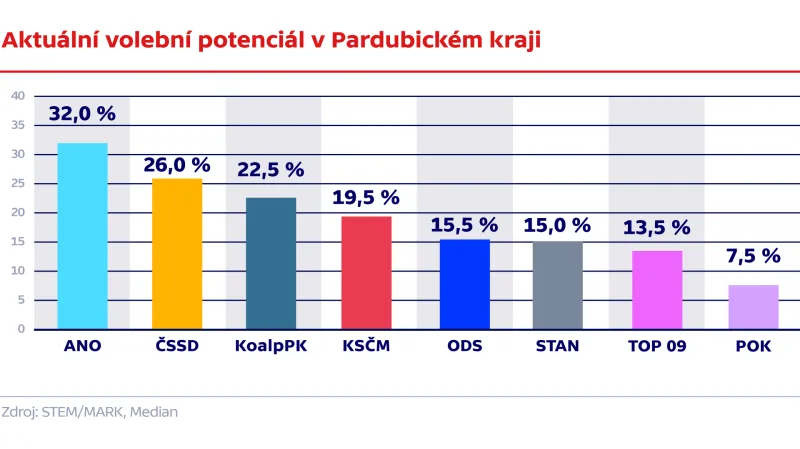 Aktuální volební potenciál v Pardubickém kraji

40
35
30
25
20
15
10
5
0

32,0 %
26,0 %
22,5 %
19,5 %
15,5 %
15,0 %
13,5 %
7,5 %

ANO
ČSSD
KoalpPK
KSČM
ODS
STAN
TOP 09
POK

Zdroj: STEM/MARK, Median